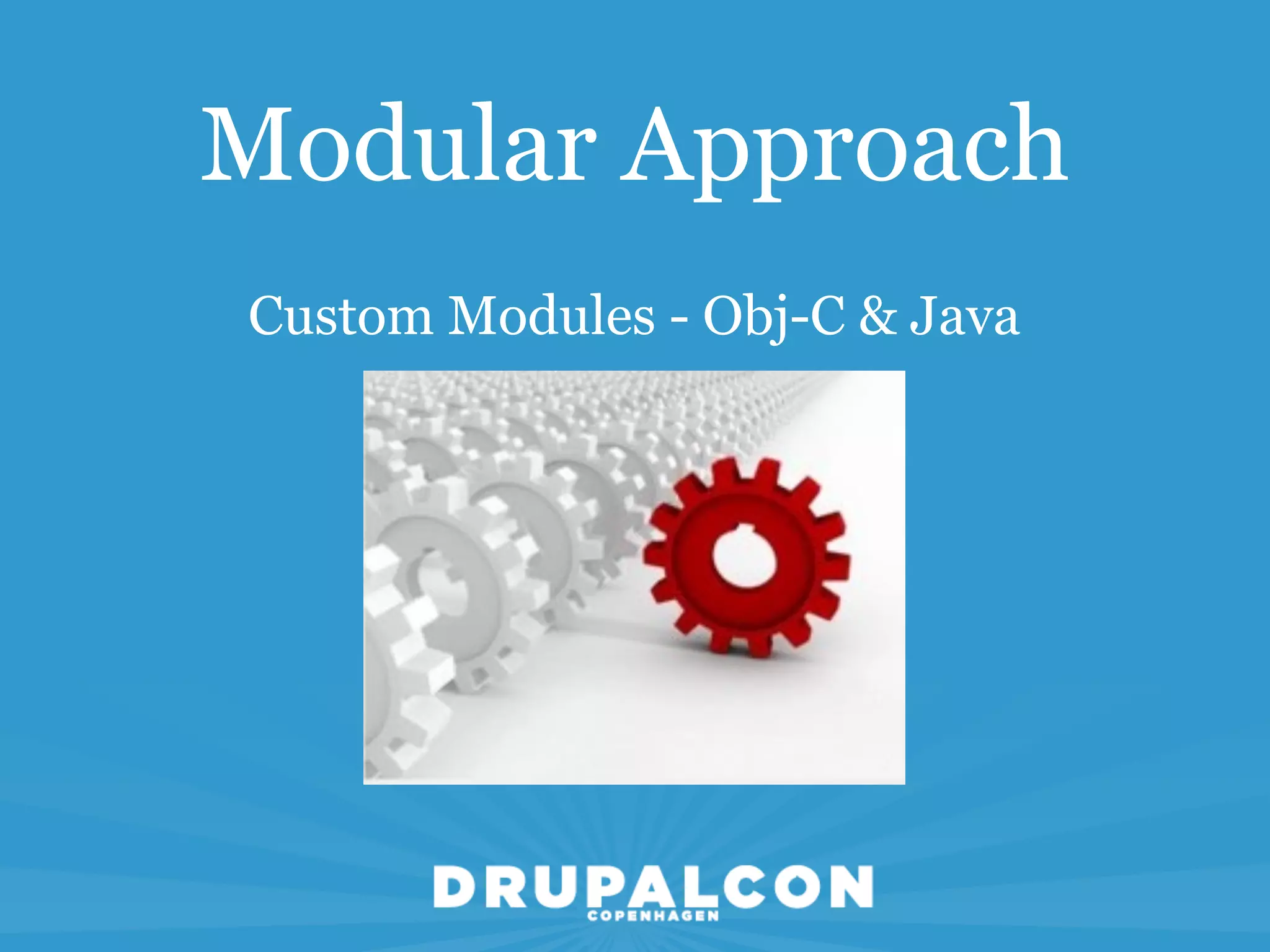 Modular Approach

Custom Modules - Obj-C & Java

DRUPALCON
COPENHAGEN